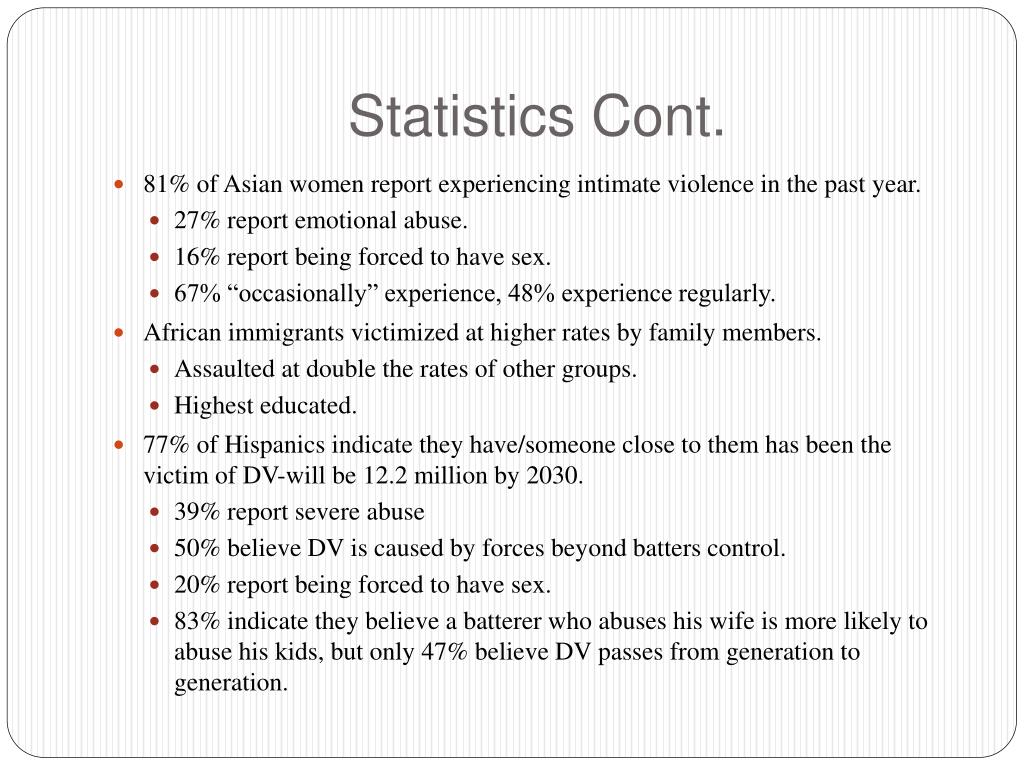 Statistics Cont.

- 81% of Asian women report experiencing intimate violence in the past year.
  - 27% report emotional abuse.
  - 16% report being forced to have sex.
  - 67% “occasionally” experience, 48% experience regularly.
- African immigrants victimized at higher rates by family members.
  - Assaulted at double the rates of other groups.
  - Highest educated.
- 77% of Hispanics indicate they have/someone close to them has been the victim of DV-will be 12.2 million by 2030.
  - 39% report severe abuse
  - 50% believe DV is caused by forces beyond batters control.
  - 20% report being forced to have sex.
  - 83% indicate they believe a batterer who abuses his wife is more likely to abuse his kids, but only 47% believe DV passes from generation to generation.